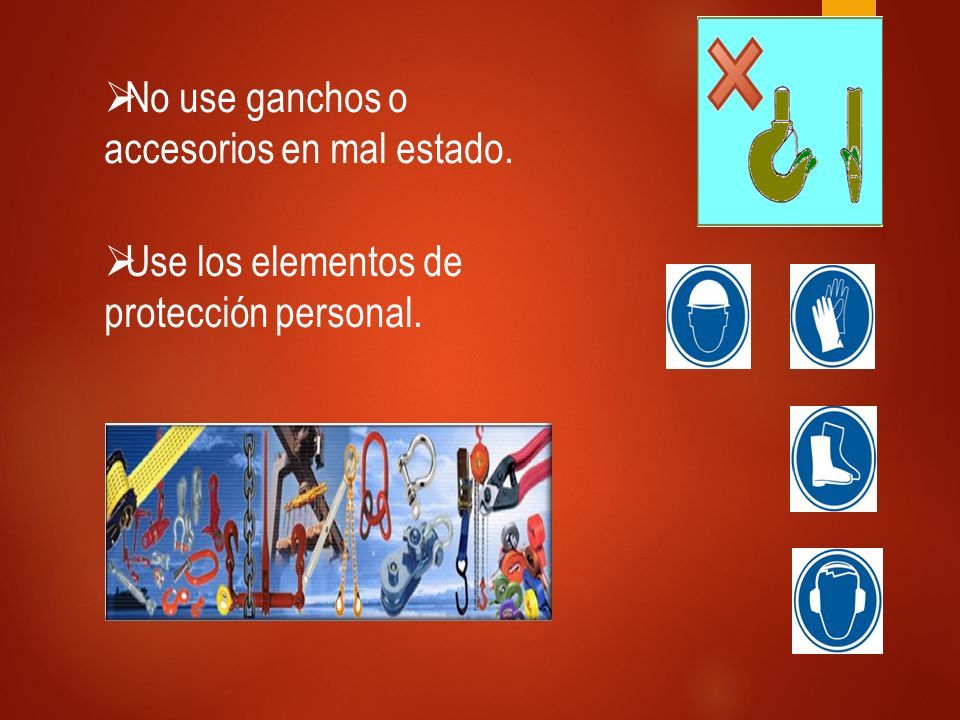 ➢No use ganchos o accesorios en mal estado.

➢Use los elementos de protección personal.